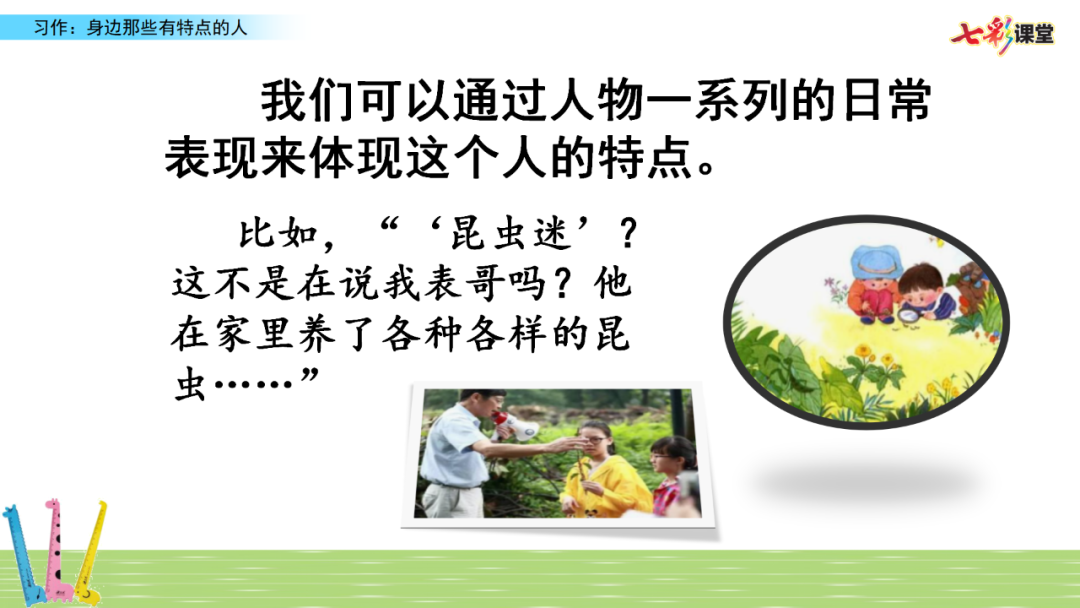 习作：身边那些有特点的人

七彩课堂

我们可以通过人物一系列的日常表现来体现这个人的特点。

比如，“‘昆虫迷’？这不是在说我表哥吗？他在家里养了各种各样的昆虫……”